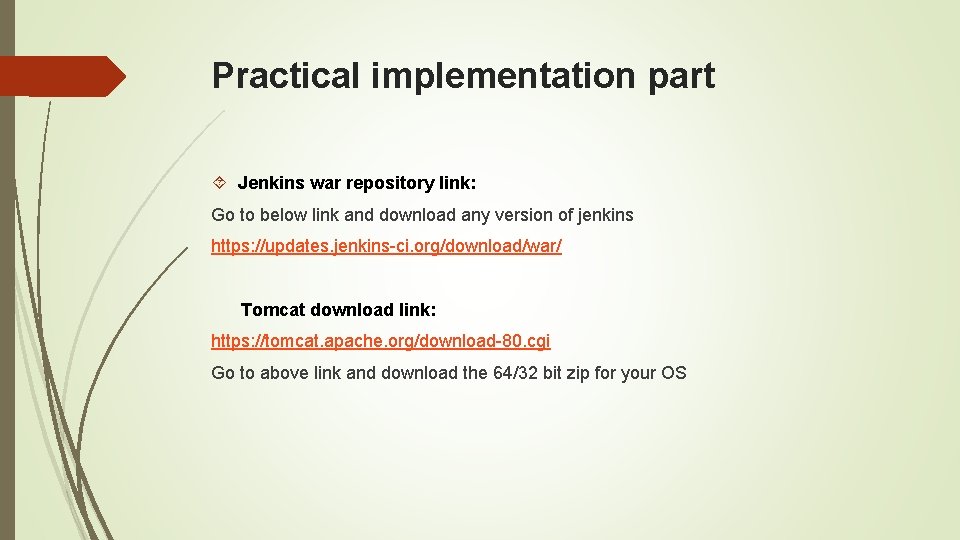 Practical implementation part

Jenkins war repository link:

Go to below link and download any version of jenkins

https://updates.jenkins-ci.org/download/war/

Tomcat download link:

https://tomcat.apache.org/download-80.cgi

Go to above link and download the 64/32 bit zip for your OS